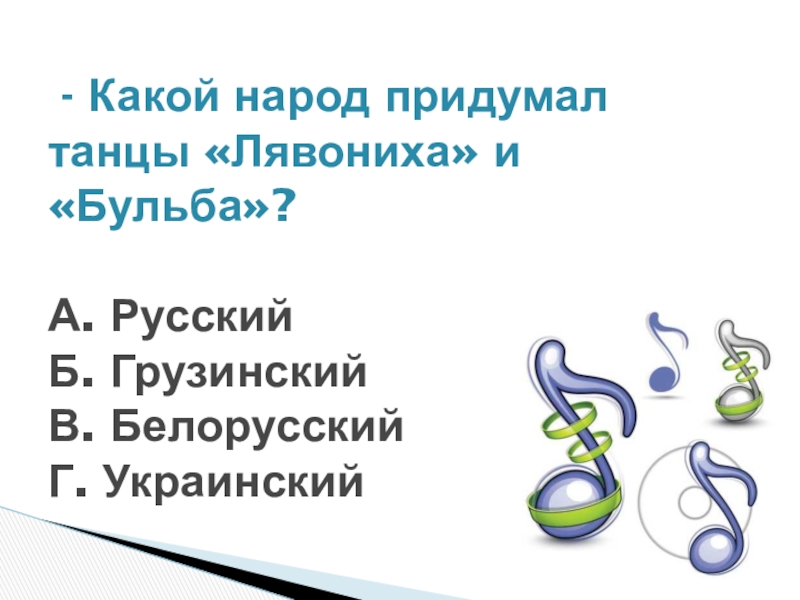 - Какой народ придумал танцы «Лявониха» и «Бульба»?

А. Русский
Б. Грузинский
В. Белорусский
Г. Украинский